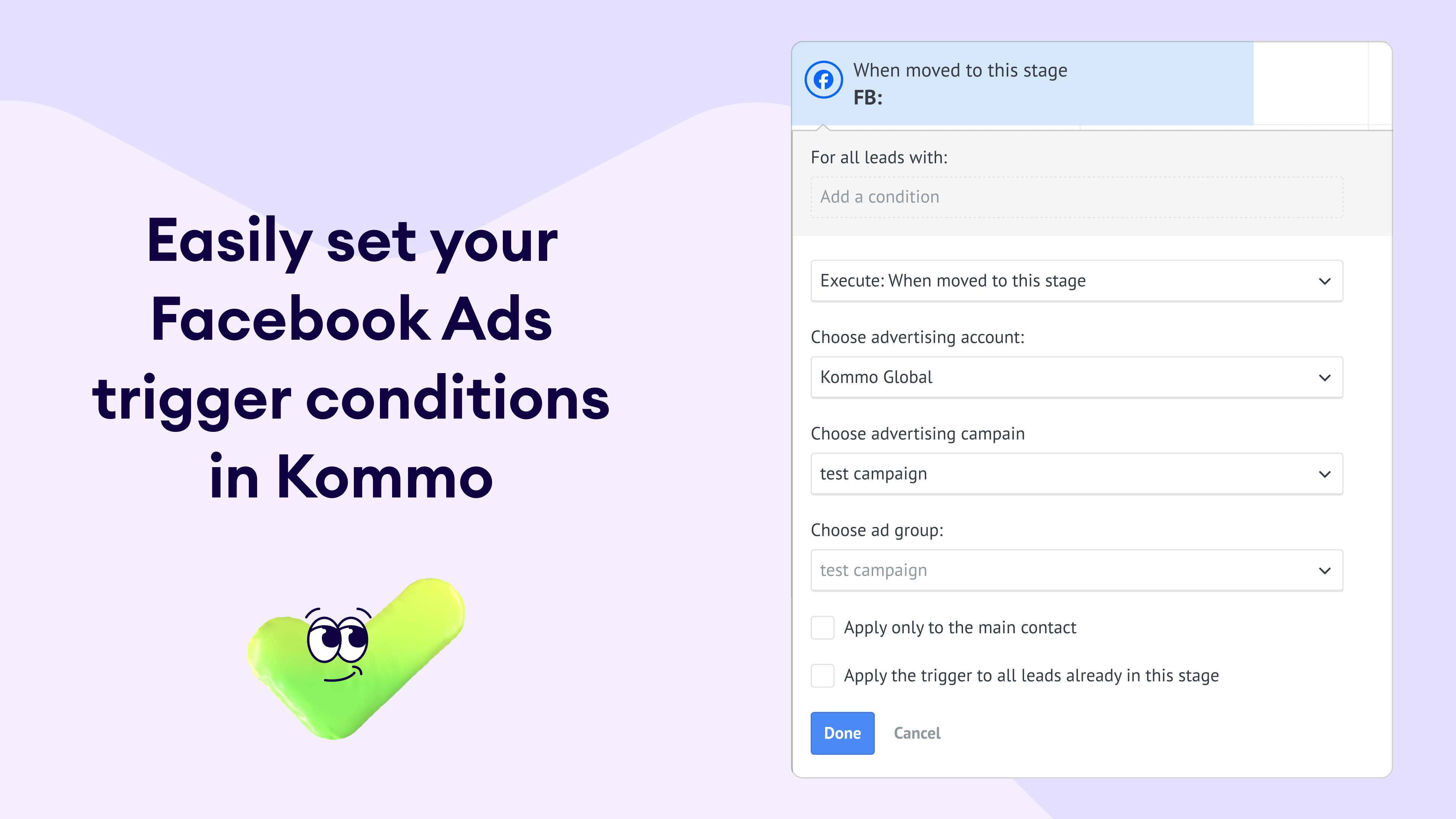 Easily set your Facebook Ads trigger conditions in Kommo

When moved to this stage
FB:

For all leads with:

Add a condition

Execute: When moved to this stage

Choose advertising account:

Kommo Global

Choose advertising campaign

test campaign

Choose ad group:

test campaign

Apply only to the main contact

Apply the trigger to all leads already in this stage

Done

Cancel